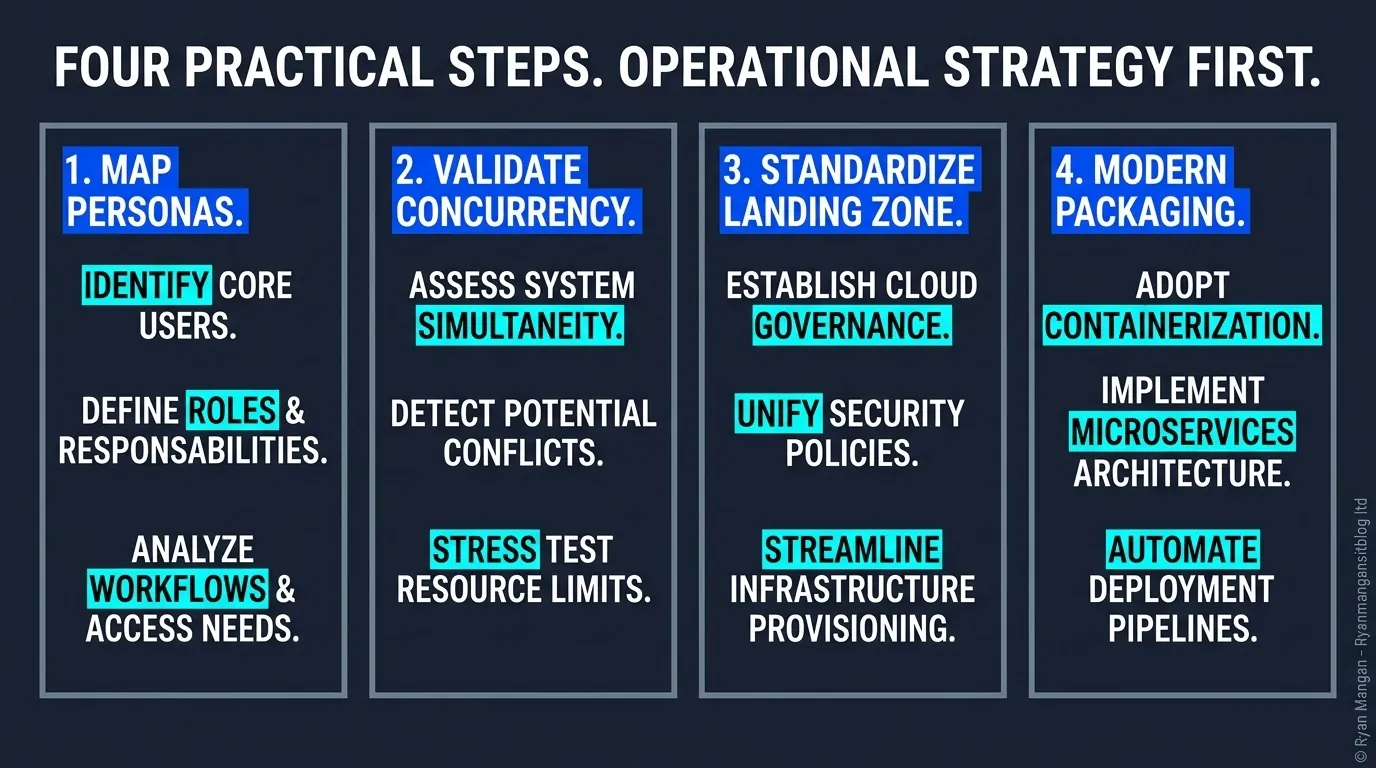 FOUR PRACTICAL STEPS. OPERATIONAL STRATEGY FIRST.

1. MAP PERSONAS.

IDENTIFY CORE USERS.

DEFINE ROLES & RESPONSABILITIES.

ANALYZE WORKFLOWS & ACCESS NEEDS.

2. VALIDATE CONCURRENCY.

ASSESS SYSTEM SIMULTANEITY.

DETECT POTENTIAL CONFLICTS.

STRESS TEST RESOURCE LIMITS.

3. STANDARDIZE LANDING ZONE.

ESTABLISH CLOUD GOVERNANCE.

UNIFY SECURITY POLICIES.

STREAMLINE INFRASTRUCTURE PROVISIONING.

4. MODERN PACKAGING.

ADOPT CONTAINERIZATION.

IMPLEMENT MICROSERVICES ARCHITECTURE.

AUTOMATE DEPLOYMENT PIPELINES.

© Ryan Mangan – Ryanmangansitblog ltd